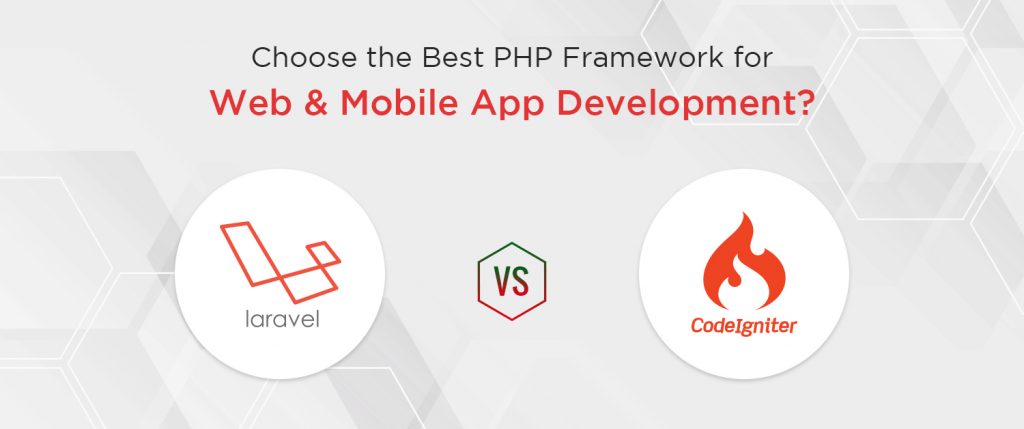 Choose the Best PHP Framework for
Web & Mobile App Development?

laravel

VS

CodeIgniter